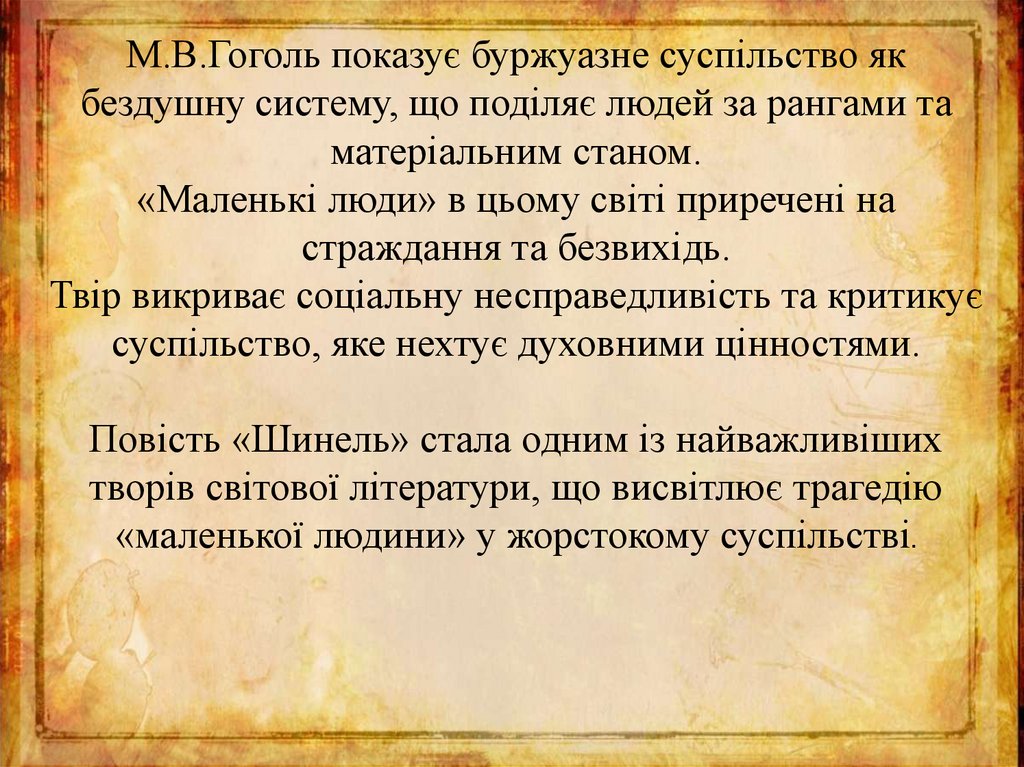 М.В.Гоголь показує буржуазне суспільство як бездушну систему, що поділяє людей за рангами та матеріальним станом.
«Маленькі люди» в цьому світі приречені на страждання та безвихідь.
Твір викриває соціальну несправедливість та критикує суспільство, яке нехтує духовними цінностями.

Повість «Шинель» стала одним із найважливіших творів світової літератури, що висвітлює трагедію «маленької людини» у жорстокому суспільстві.